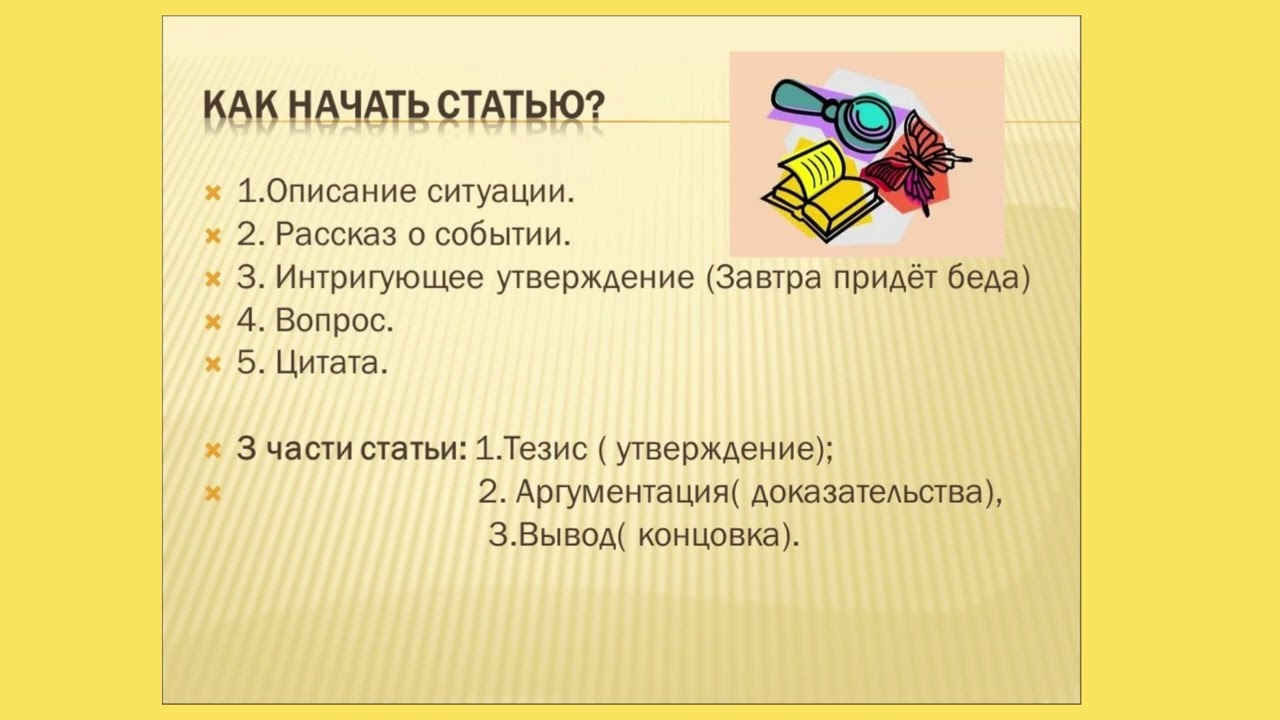 КАК НАЧАТЬ СТАТЬЮ?

1.Описание ситуации.
2. Рассказ о событии.
3. Интригующее утверждение (Завтра придёт беда)
4. Вопрос.
5. Цитата.

3 части статьи: 1.Тезис ( утверждение);
2. Аргументация( доказательства),
3.Вывод( концовка).